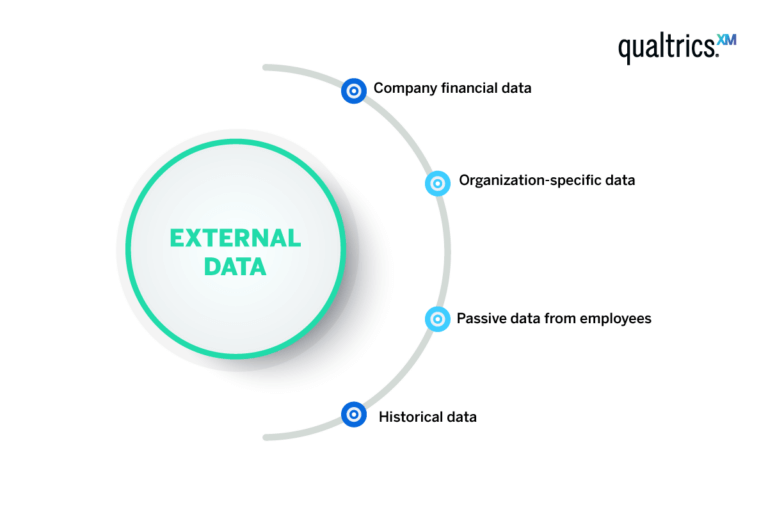 qualtrics.XM

EXTERNAL DATA

Company financial data

Organization-specific data

Passive data from employees

Historical data